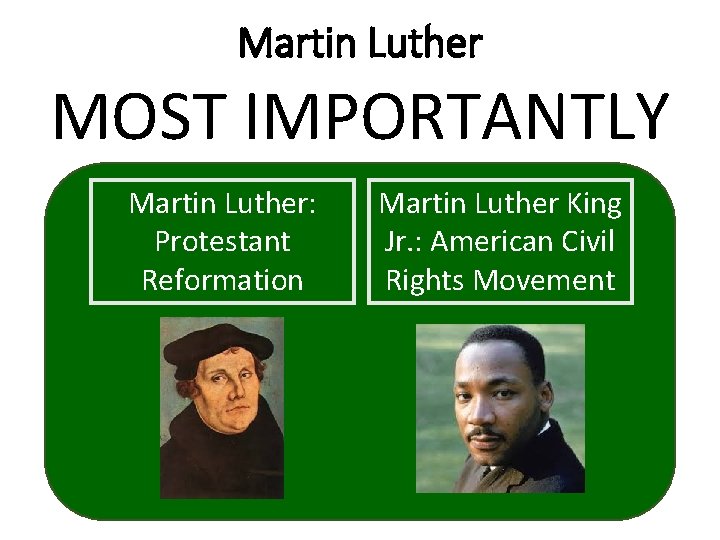 Martin Luther

MOST IMPORTANTLY

Martin Luther: Protestant Reformation

Martin Luther King Jr.: American Civil Rights Movement